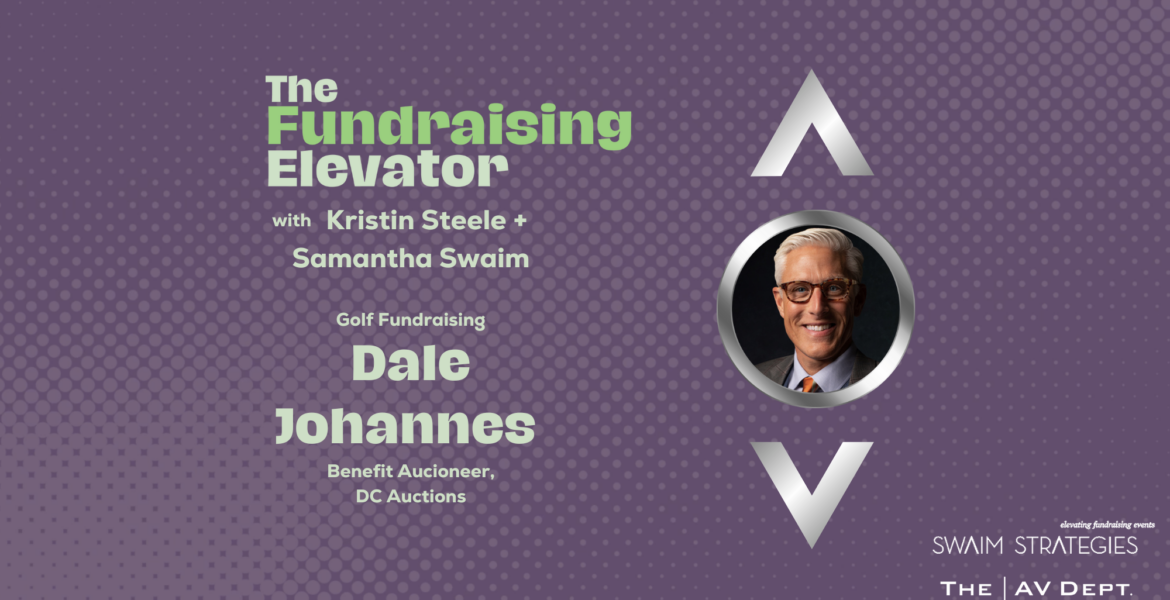 The Fundraising Elevator

with Kristin Steele + Samantha Swaim

Golf Fundraising

Dale Johannes

Benefit Aucioneer, DC Auctions

elevating fundraising events
SWAIM STRATEGIES

THE | AV DEPT.